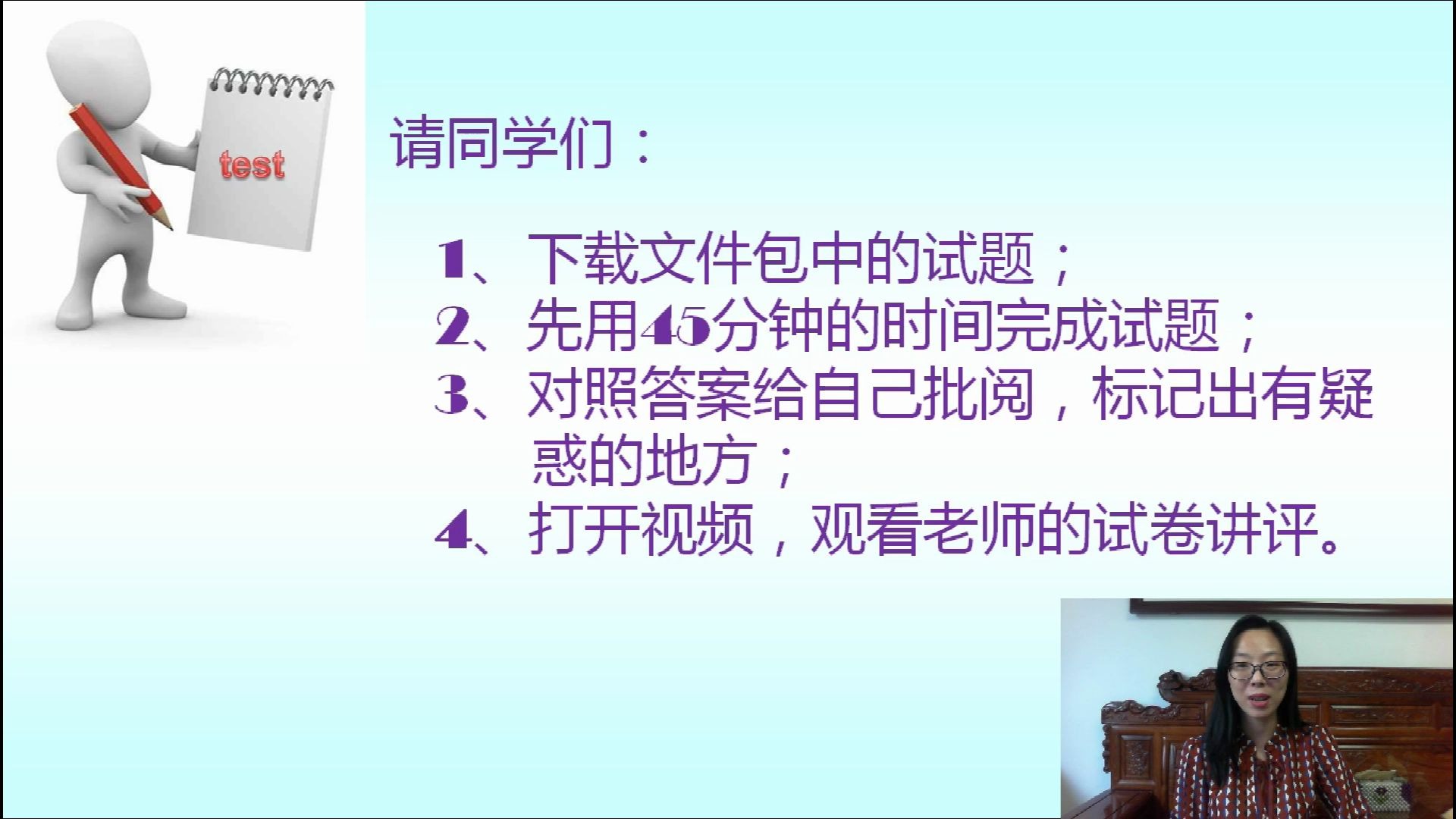 test

请同学们：

1、下载文件包中的试题；
2、先用45分钟的时间完成试题；
3、对照答案给自己批阅，标记出有疑惑的地方；
4、打开视频，观看老师的试卷讲评。